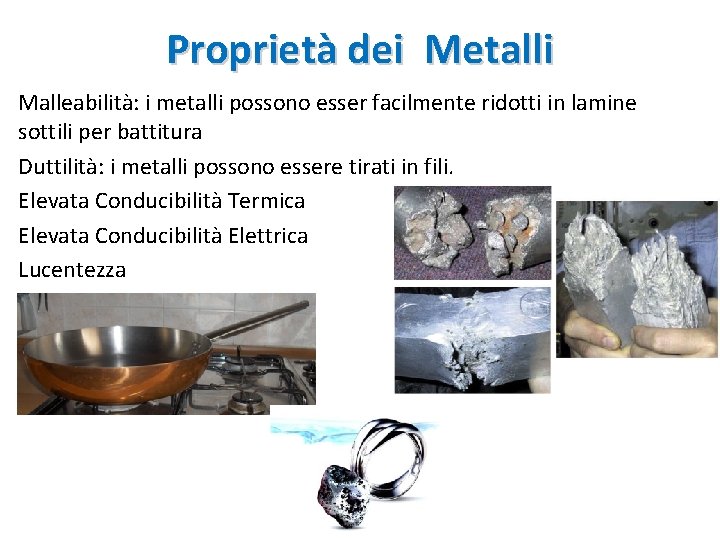 Proprietà dei Metalli

Malleabilità: i metalli possono esser facilmente ridotti in lamine sottili per battitura

Duttilità: i metalli possono essere tirati in fili.

Elevata Conducibilità Termica

Elevata Conducibilità Elettrica

Lucentezza